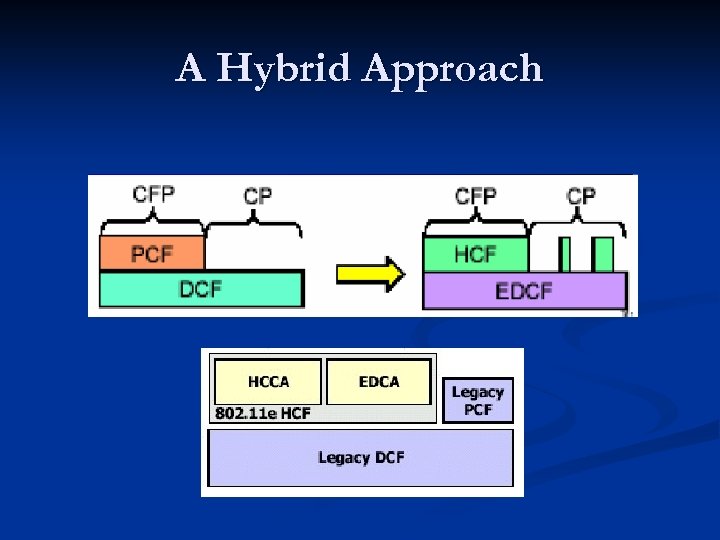 A Hybrid Approach

CFP
CP
PCF
DCF

CFP
CP
HCF
EDCF

HCCA
EDCA
802.11e HCF
Legacy PCF
Legacy DCF